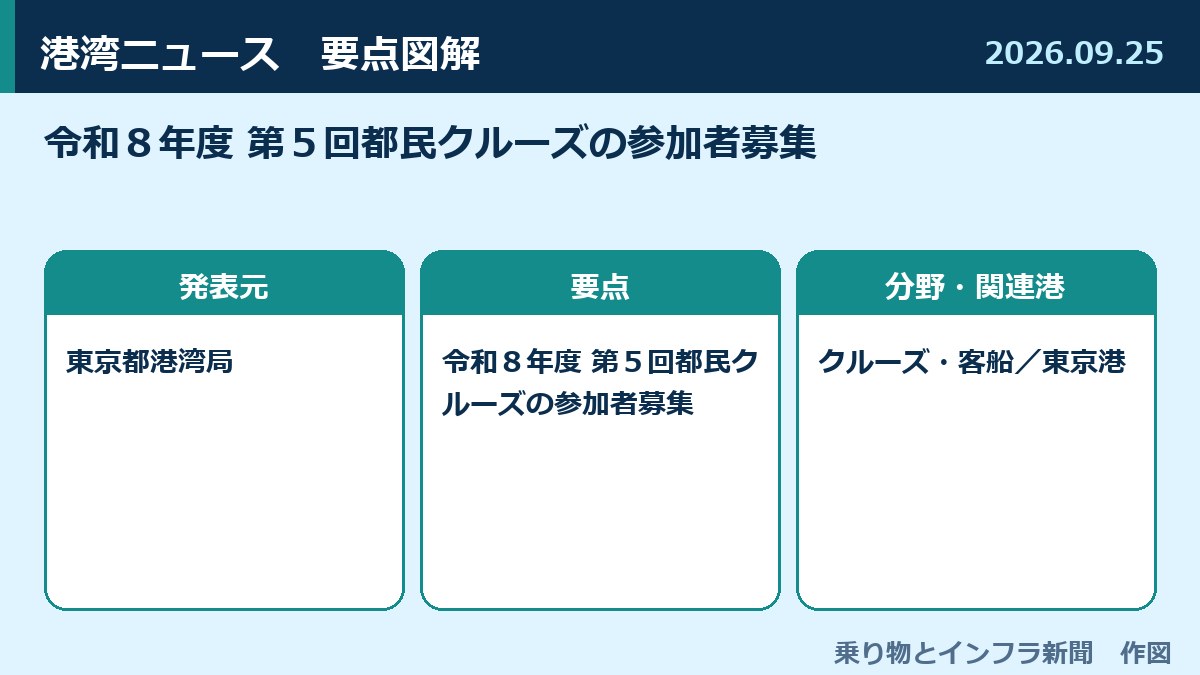 港湾ニュース　要点図解

2026.09.25

令和８年度 第５回都民クルーズの参加者募集

発表元

東京都港湾局

要点

令和８年度 第５回都民クルーズの参加者募集

分野・関連港

クルーズ・客船／東京港

乗り物とインフラ新聞　作図